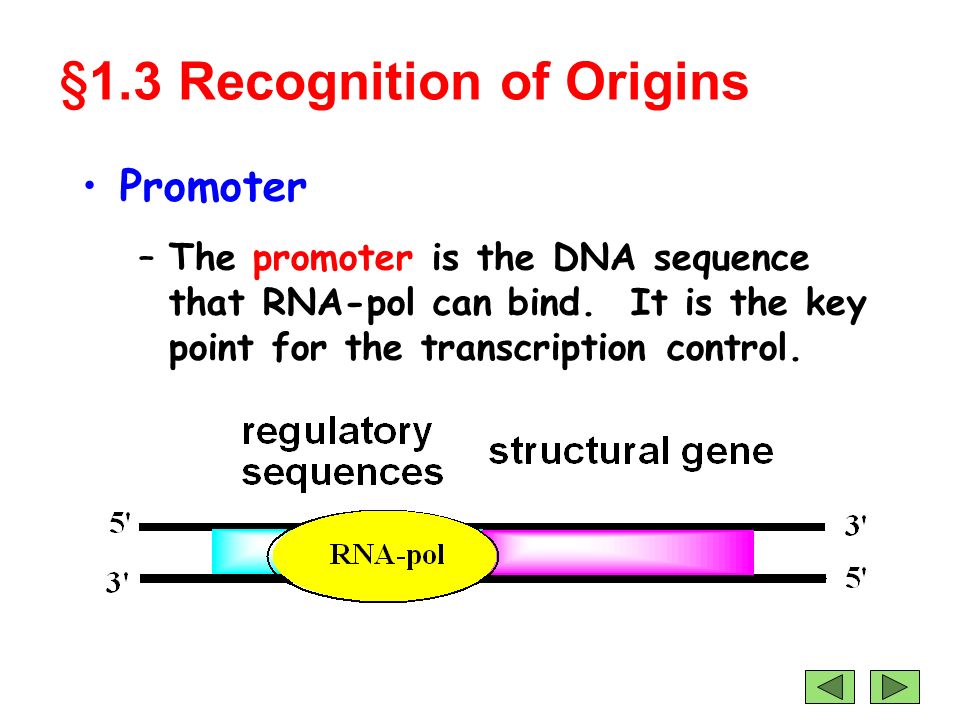 §1.3 Recognition of Origins

• Promoter

– The promoter is the DNA sequence that RNA-pol can bind. It is the key point for the transcription control.

regulatory sequences

structural gene

5'

3'

RNA-pol

3'

5'